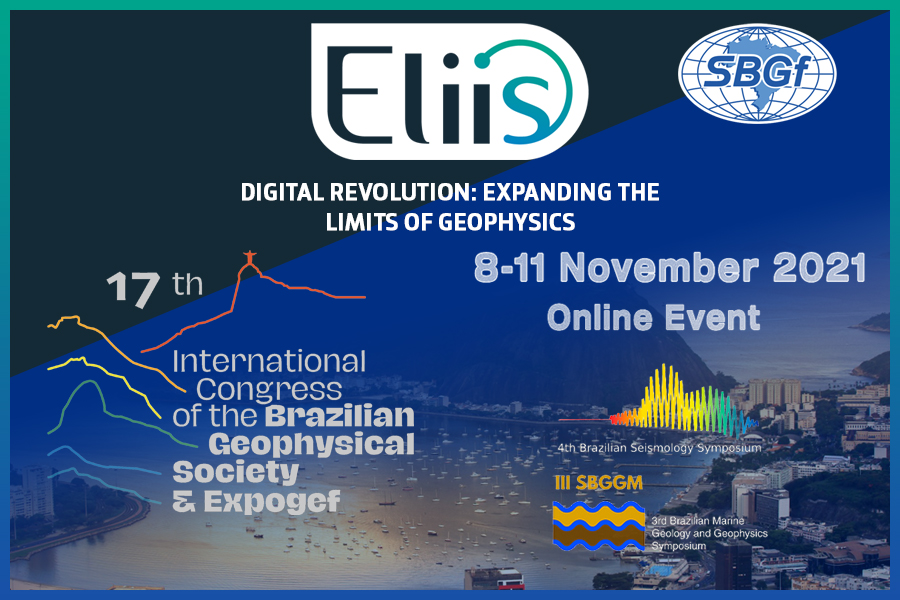 Eliis

SBGf

DIGITAL REVOLUTION: EXPANDING THE LIMITS OF GEOPHYSICS

17 th

International Congress of the Brazilian Geophysical Society & Expogef

8-11 November 2021

Online Event

4th Brazilian Seismology Symposium

III SBGGM

3rd Brazilian Marine Geology and Geophysics Symposium